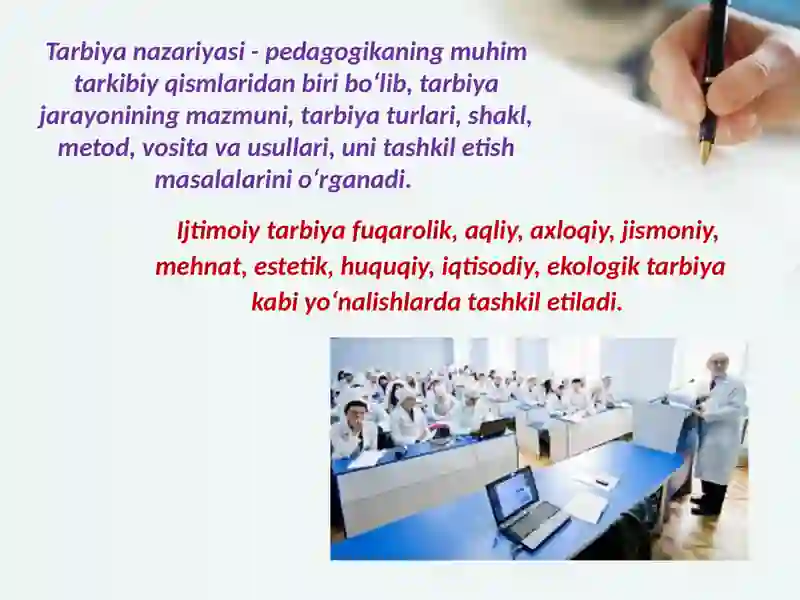 Tarbiya nazariyasi - pedagogikaning muhim tarkibiy qismlaridan biri bo‘lib, tarbiya jarayonining mazmuni, tarbiya turlari, shakl, metod, vosita va usullari, uni tashkil etish masalalarini o‘rganadi.

Ijtimoiy tarbiya fuqarolik, aqliy, axloqiy, jismoniy, mehnat, estetik, huquqiy, iqtisodiy, ekologik tarbiya kabi yo‘nalishlarda tashkil etiladi.